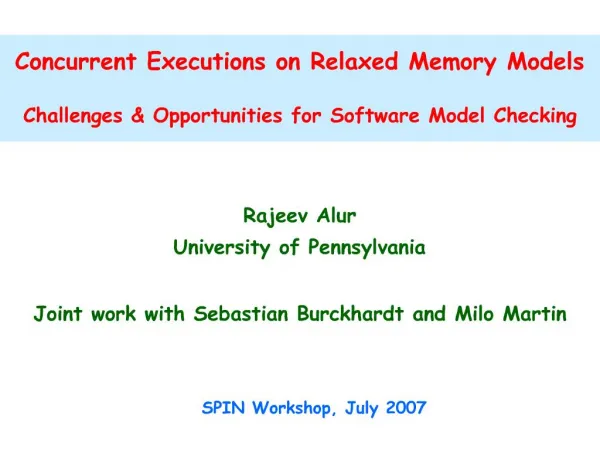 Concurrent Executions on Relaxed Memory Models

Challenges & Opportunities for Software Model Checking

Rajeev Alur
University of Pennsylvania

Joint work with Sebastian Burckhardt and Milo Martin

SPIN Workshop, July 2007